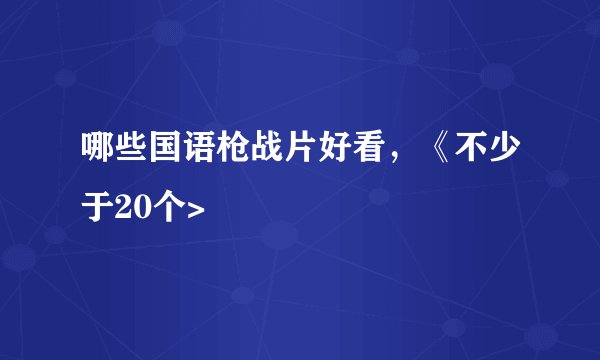 哪些国语枪战片好看，《不少于20个>